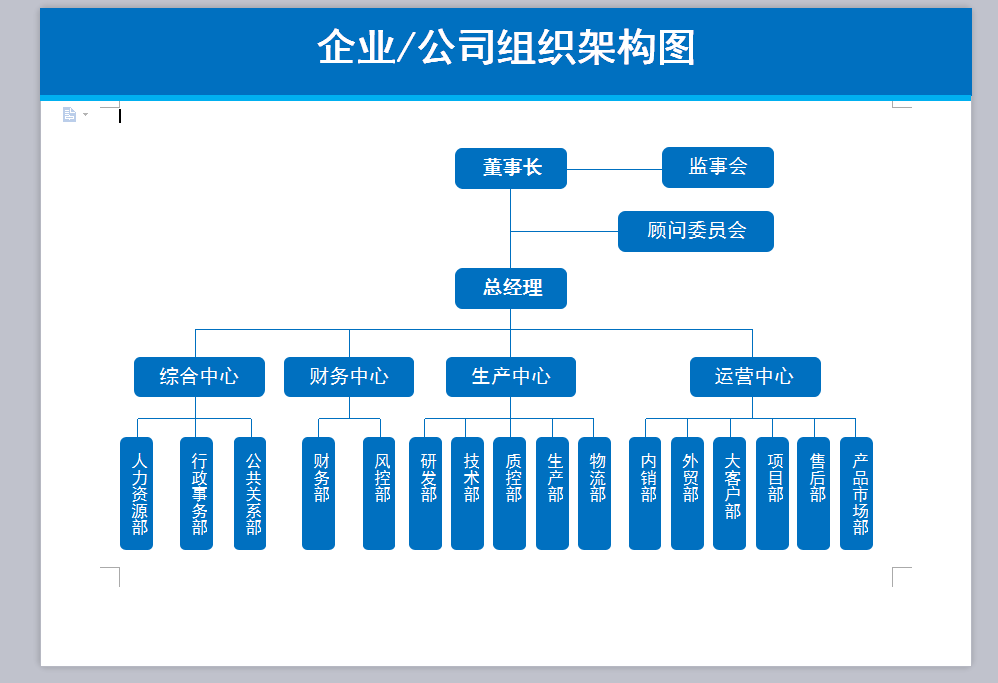 企业/公司组织架构图

董事长

监事会

顾问委员会

总经理

综合中心

财务中心

生产中心

运营中心

人力资源部

行政事务部

公共关系部

财务部

风控部

研发部

技术部

质控部

生产部

物流部

内销部

外贸部

大客户部

项目部

售后部

产品市场部